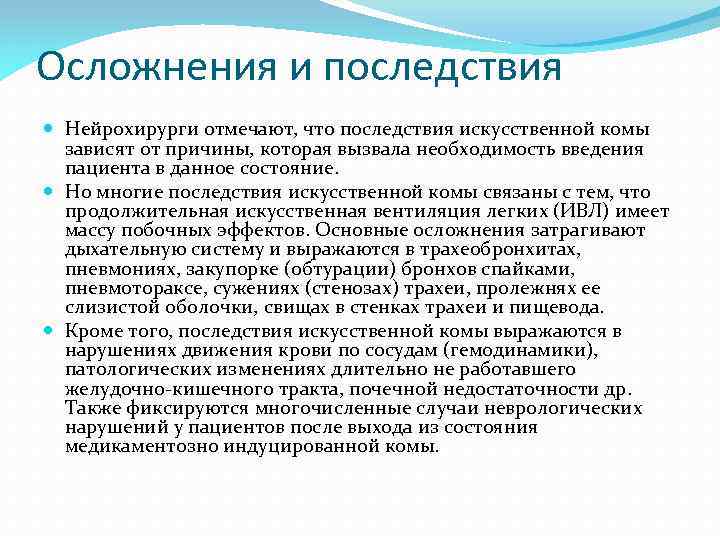 Осложнения и последствия

Нейрохирурги отмечают, что последствия искусственной комы зависят от причины, которая вызвала необходимость введения пациента в данное состояние.

Но многие последствия искусственной комы связаны с тем, что продолжительная искусственная вентиляция легких (ИВЛ) имеет массу побочных эффектов. Основные осложнения затрагивают дыхательную систему и выражаются в трахеобронхитах, пневмониях, закупорке (обтурации) бронхов спайками, пневмотораксе, сужениях (стенозах) трахеи, пролежнях ее слизистой оболочки, свищах в стенках трахеи и пищевода.

Кроме того, последствия искусственной комы выражаются в нарушениях движения крови по сосудам (гемодинамики), патологических изменениях длительно не работавшего желудочно-кишечного тракта, почечной недостаточности др. Также фиксируются многочисленные случаи неврологических нарушений у пациентов после выхода из состояния медикаментозно индуцированной комы.